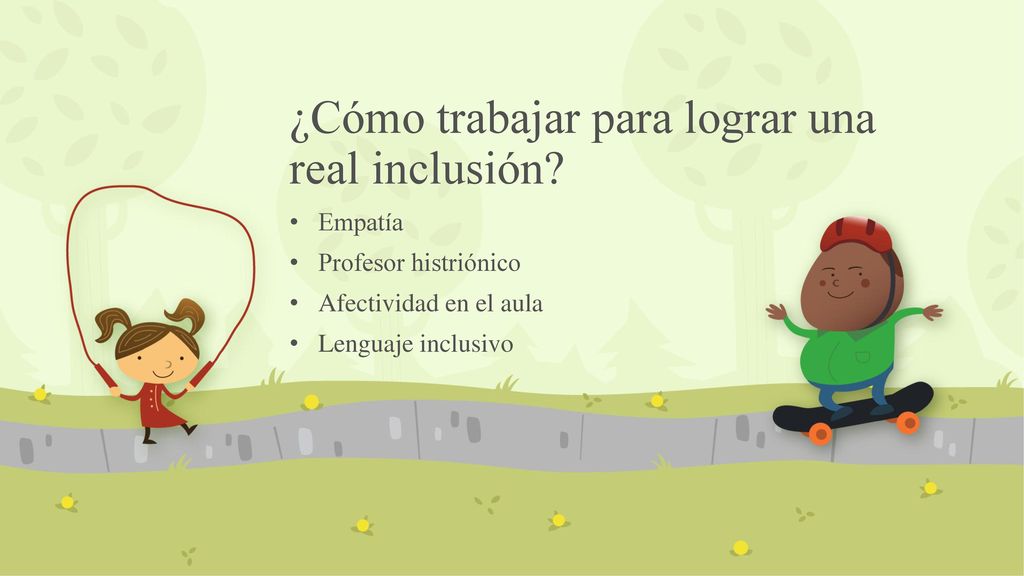 ¿Cómo trabajar para lograr una real inclusión?

• Empatía
• Profesor histriónico
• Afectividad en el aula
• Lenguaje inclusivo